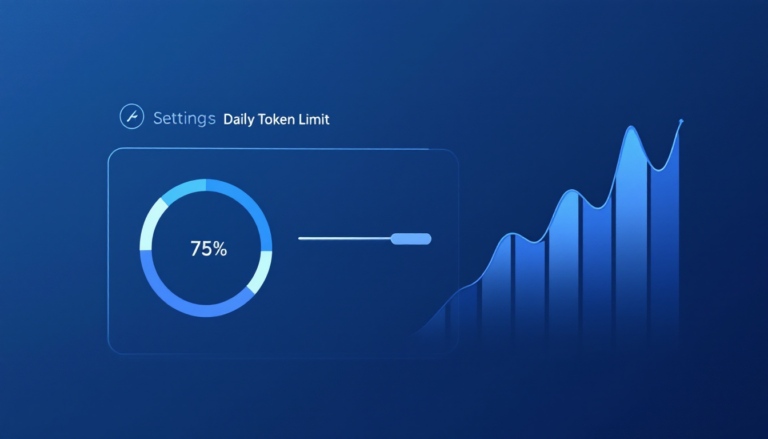 Settings Daily Token Limit

75%